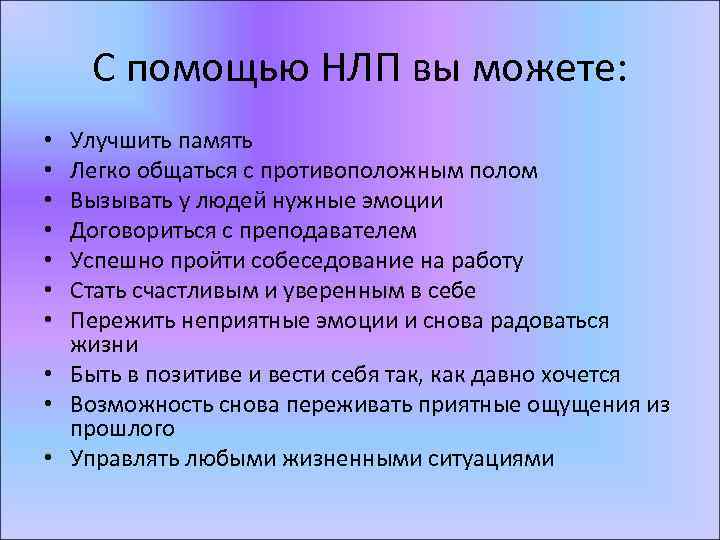 С помощью НЛП вы можете:

• Улучшить память
• Легко общаться с противоположным полом
• Вызывать у людей нужные эмоции
• Договориться с преподавателем
• Успешно пройти собеседование на работу
• Стать счастливым и уверенным в себе
• Пережить неприятные эмоции и снова радоваться жизни
• Быть в позитиве и вести себя так, как давно хочется
• Возможность снова переживать приятные ощущения из прошлого
• Управлять любыми жизненными ситуациями